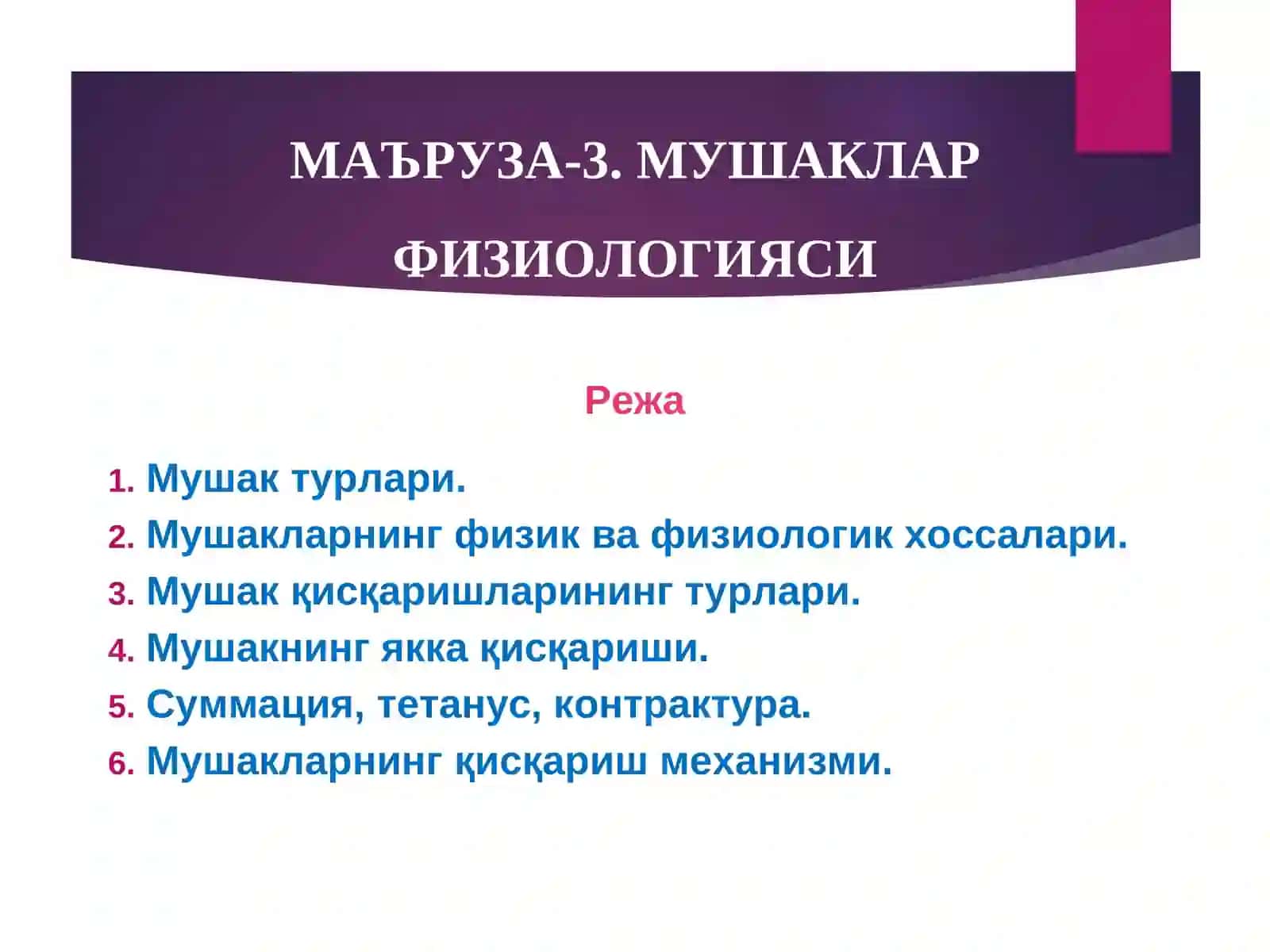 МАЪРУЗА-3. МУШАКЛАР ФИЗИОЛОГИЯСИ

Режа

1. Мушак турлари.
2. Мушакларнинг физик ва физиологик хоссалари.
3. Мушак қисқаришларининг турлари.
4. Мушакнинг якка қисқариши.
5. Суммация, тетанус, контрактура.
6. Мушакларнинг қисқариш механизми.